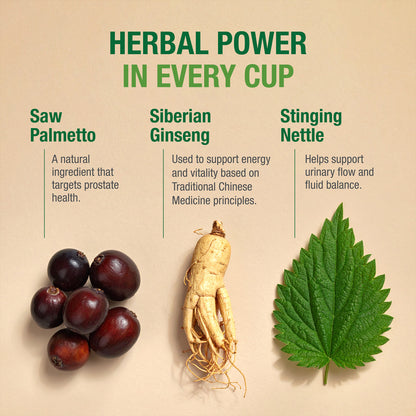 HERBAL POWER
IN EVERY CUP

Saw Palmetto

A natural ingredient that targets prostate health.

Siberian Ginseng

Used to support energy and vitality based on Traditional Chinese Medicine principles.

Stinging Nettle

Helps support urinary flow and fluid balance.